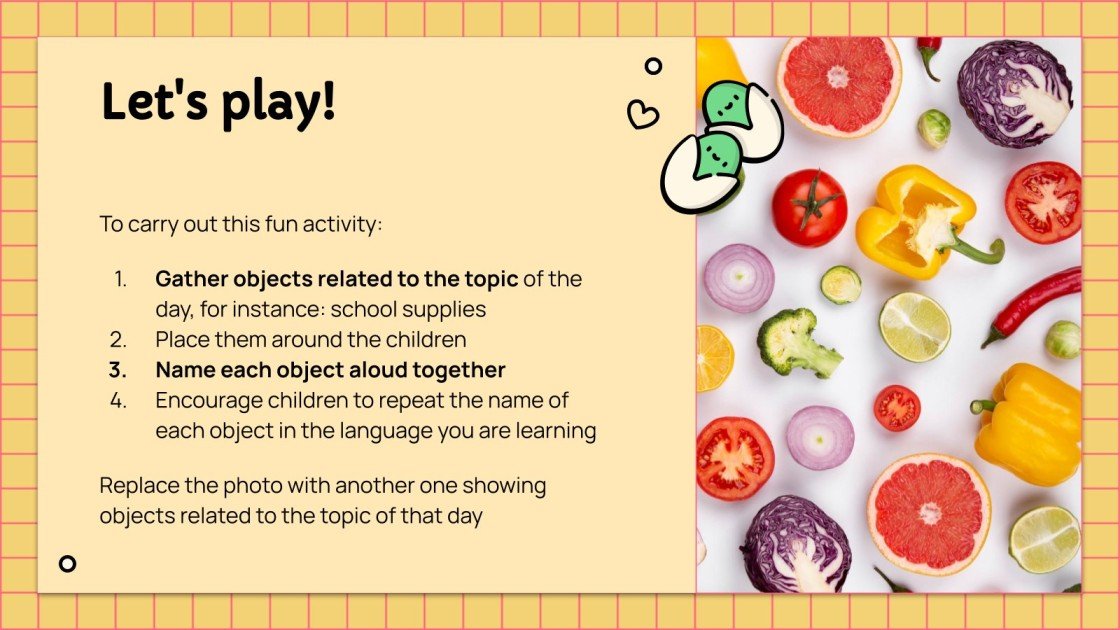 Let's play!

To carry out this fun activity:

1. Gather objects related to the topic of the day, for instance: school supplies
2. Place them around the children
3. Name each object aloud together
4. Encourage children to repeat the name of each object in the language you are learning

Replace the photo with another one showing objects related to the topic of that day